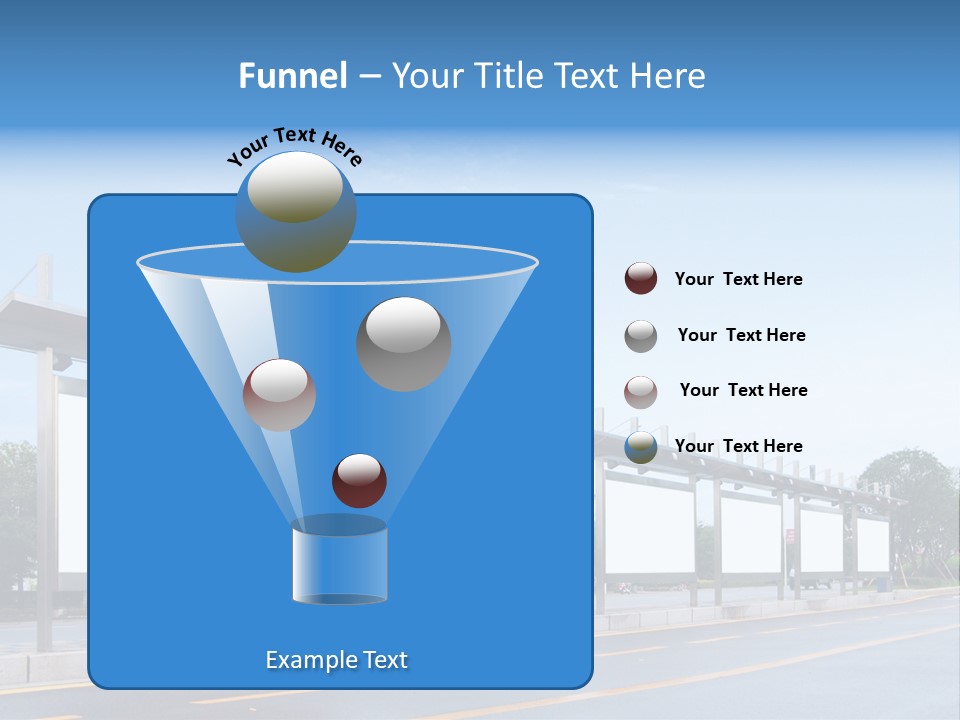 Funnel – Your Title Text Here

Your Text Here

Your Text Here

Your Text Here

Your Text Here

Your Text Here

Example Text